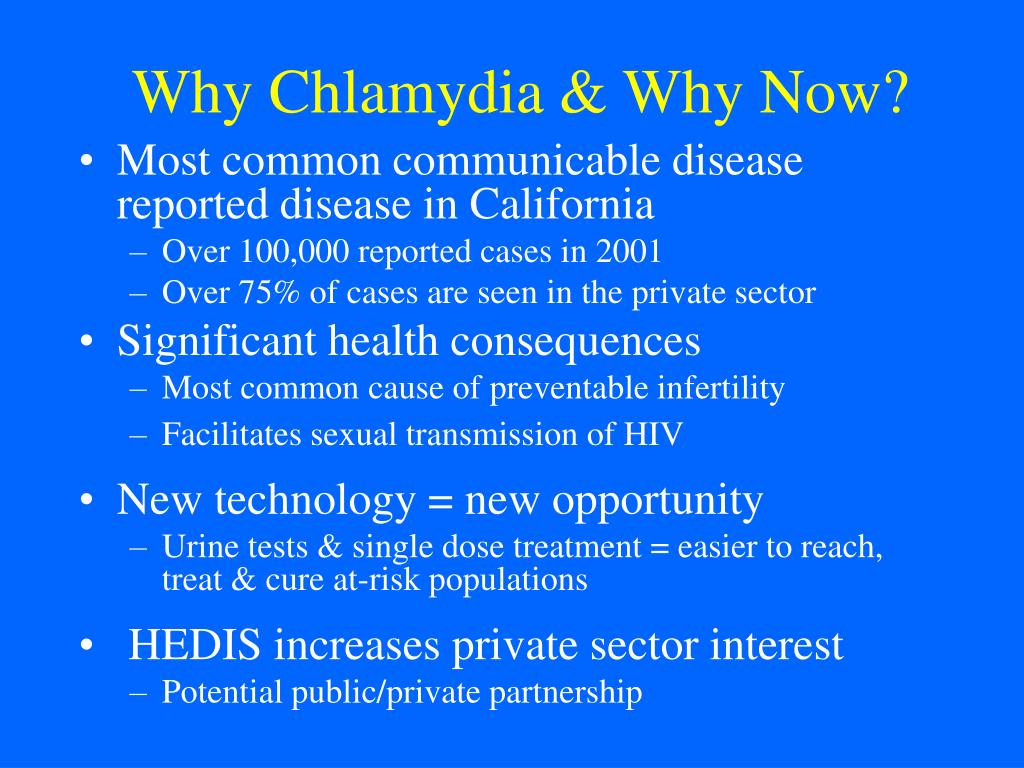 Why Chlamydia & Why Now?

• Most common communicable disease reported disease in California
– Over 100,000 reported cases in 2001
– Over 75% of cases are seen in the private sector

• Significant health consequences
– Most common cause of preventable infertility
– Facilitates sexual transmission of HIV

• New technology = new opportunity
– Urine tests & single dose treatment = easier to reach, treat & cure at-risk populations

• HEDIS increases private sector interest
– Potential public/private partnership